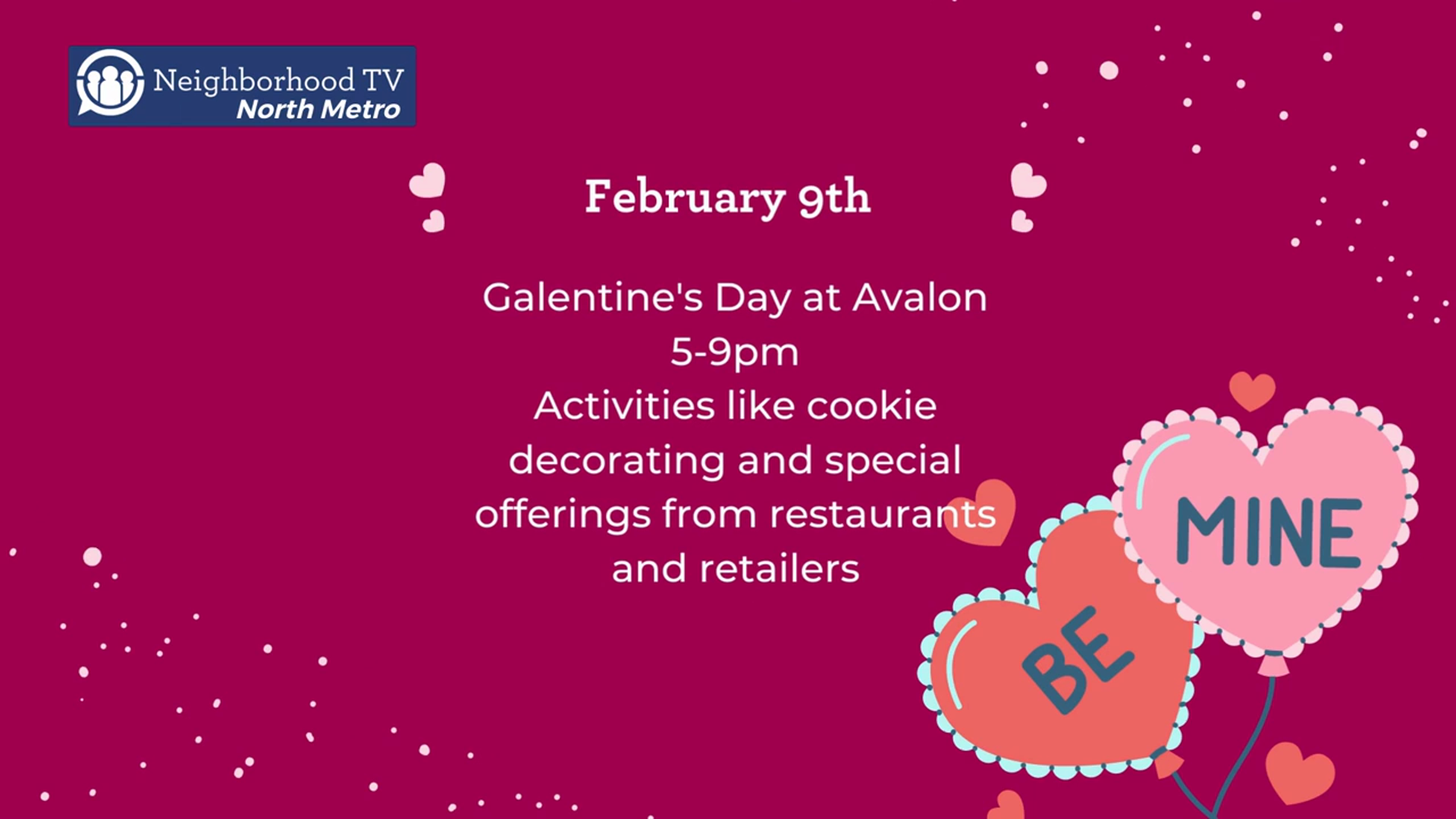 Neighborhood TV
North Metro

February 9th

Galentine's Day at Avalon
5-9pm
Activities like cookie decorating and special offerings from restaurants and retailers

BE
MINE